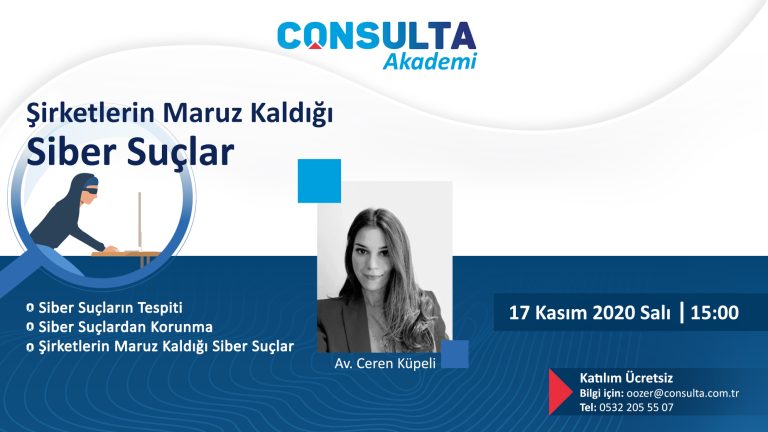 CONSULTA
Akademi

Şirketlerin Maruz Kaldığı
Siber Suçlar

o Siber Suçların Tespiti
o Siber Suçlardan Korunma
o Şirketlerin Maruz Kaldığı Siber Suçlar

Av. Ceren Küpeli

17 Kasım 2020 Salı | 15:00

Katılım Ücretsiz
Bilgi için: oozer@consulta.com.tr
Tel: 0532 205 55 07